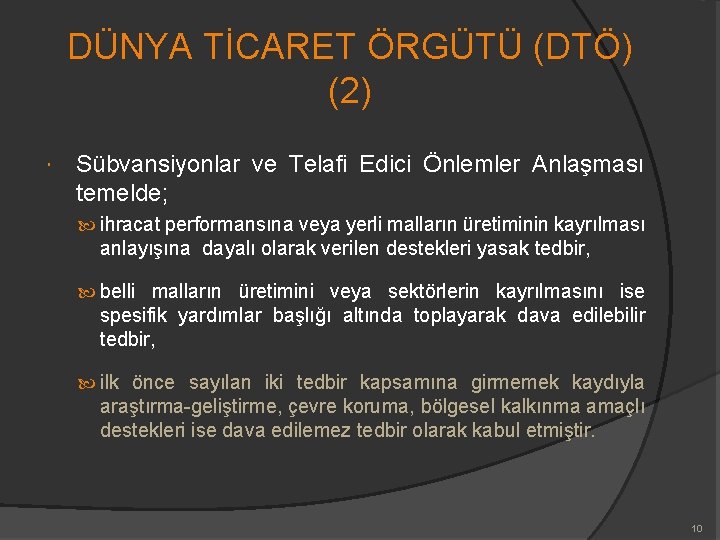 DÜNYA TİCARET ÖRGÜTÜ (DTÖ) (2)

Sübvansiyonlar ve Telafi Edici Önlemler Anlaşması temelde;

ihracat performansına veya yerli malların üretiminin kayrılması anlayışına dayalı olarak verilen destekleri yasak tedbir,

belli malların üretimini veya sektörlerin kayrılmasını ise spesifik yardımlar başlığı altında toplayarak dava edilebilir tedbir,

ilk önce sayılan iki tedbir kapsamına girmemek kaydıyla araştırma-geliştirme, çevre koruma, bölgesel kalkınma amaçlı destekleri ise dava edilemez tedbir olarak kabul etmiştir.

10